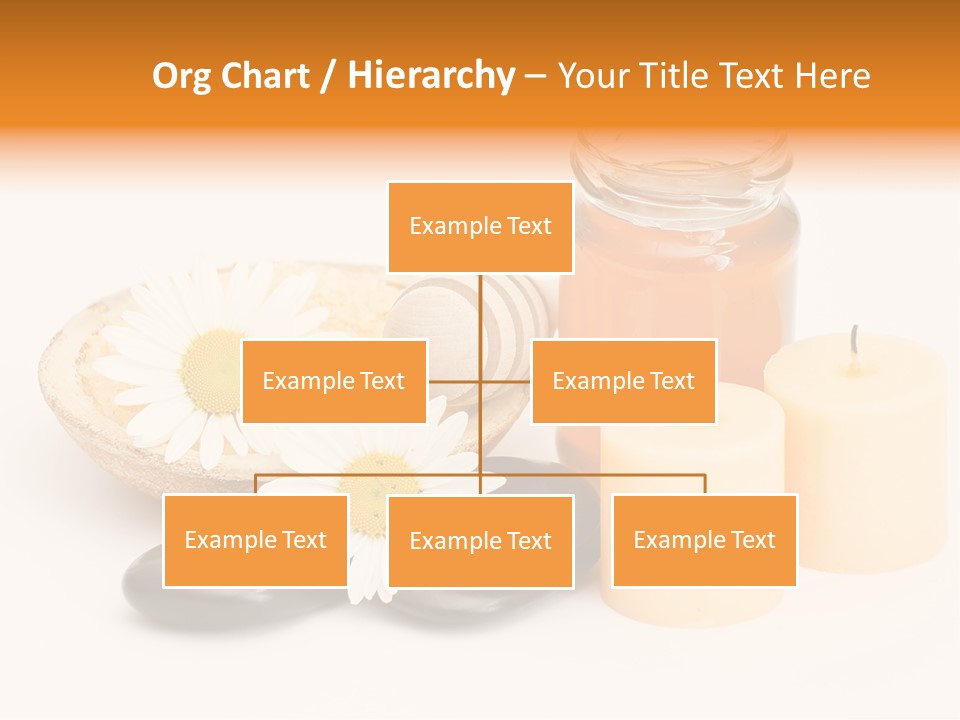 Org Chart / Hierarchy – Your Title Text Here

Example Text

Example Text

Example Text

Example Text

Example Text

Example Text